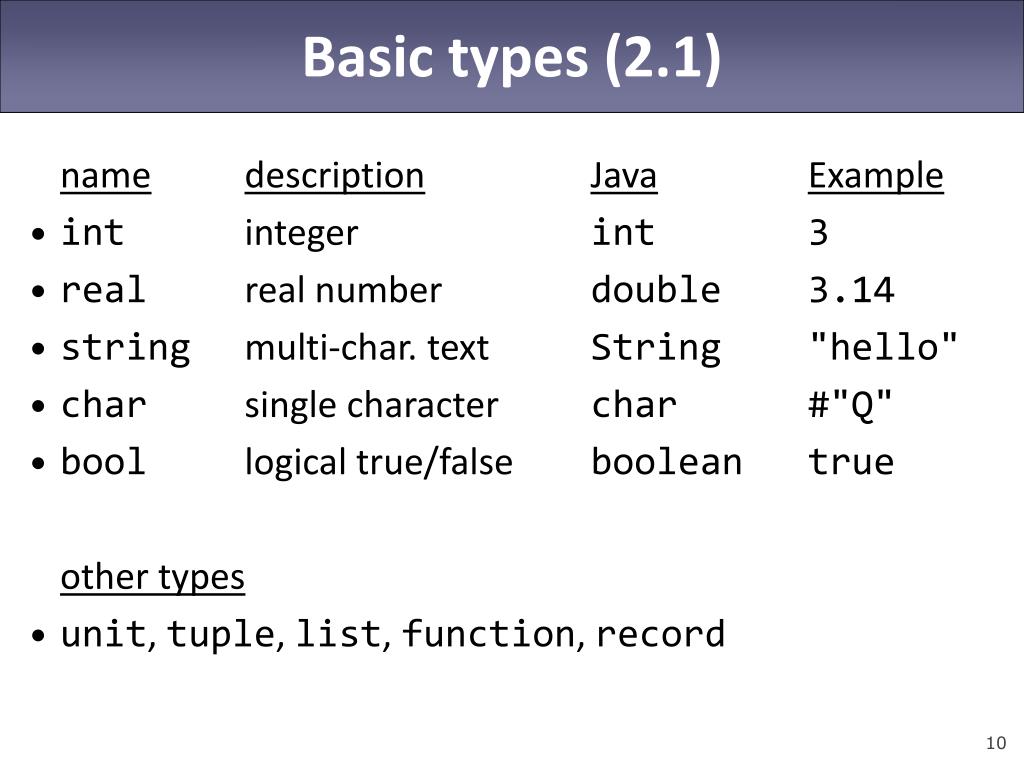 Basic types (2.1)

| name | description | Java | Example |
|---|---|---|---|
| • int | integer | int | 3 |
| • real | real number | double | 3.14 |
| • string | multi-char. text | String | "hello" |
| • char | single character | char | #"Q" |
| • bool | logical true/false | boolean | true |

other types

• unit, tuple, list, function, record

10